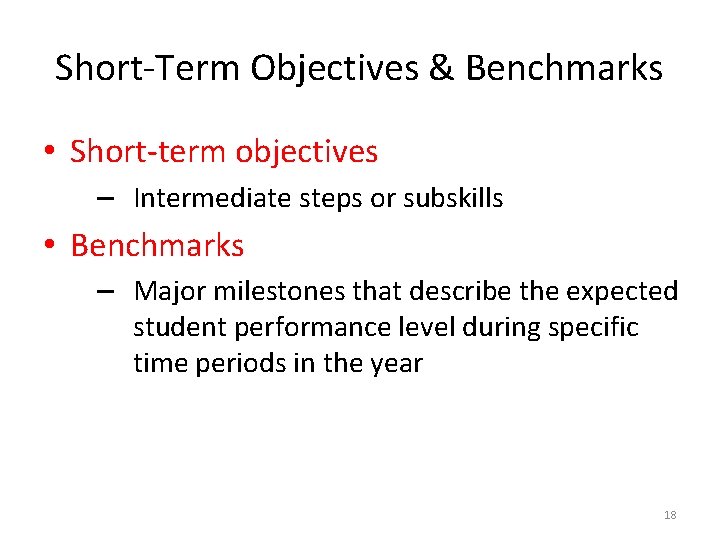 Short-Term Objectives & Benchmarks

• Short-term objectives

– Intermediate steps or subskills

• Benchmarks

– Major milestones that describe the expected student performance level during specific time periods in the year

18